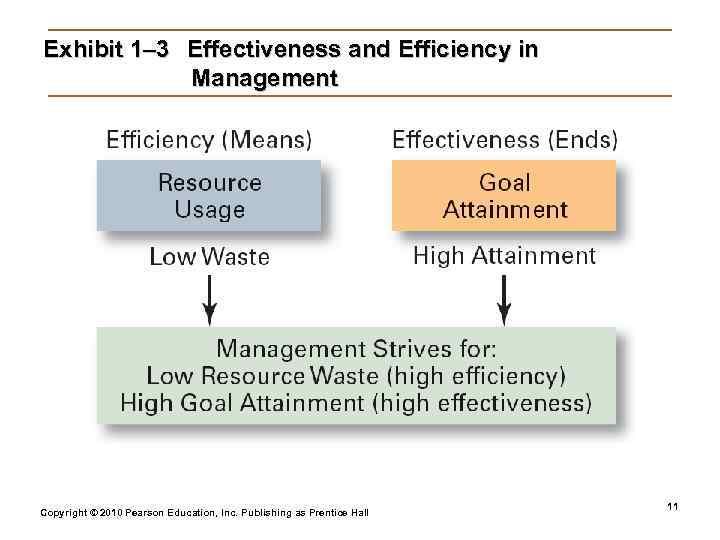 Exhibit 1–3 Effectiveness and Efficiency in Management

Efficiency (Means)

Resource Usage

Low Waste

Effectiveness (Ends)

Goal Attainment

High Attainment

Management Strives for:
Low Resource Waste (high efficiency)
High Goal Attainment (high effectiveness)

Copyright © 2010 Pearson Education, Inc. Publishing as Prentice Hall

11